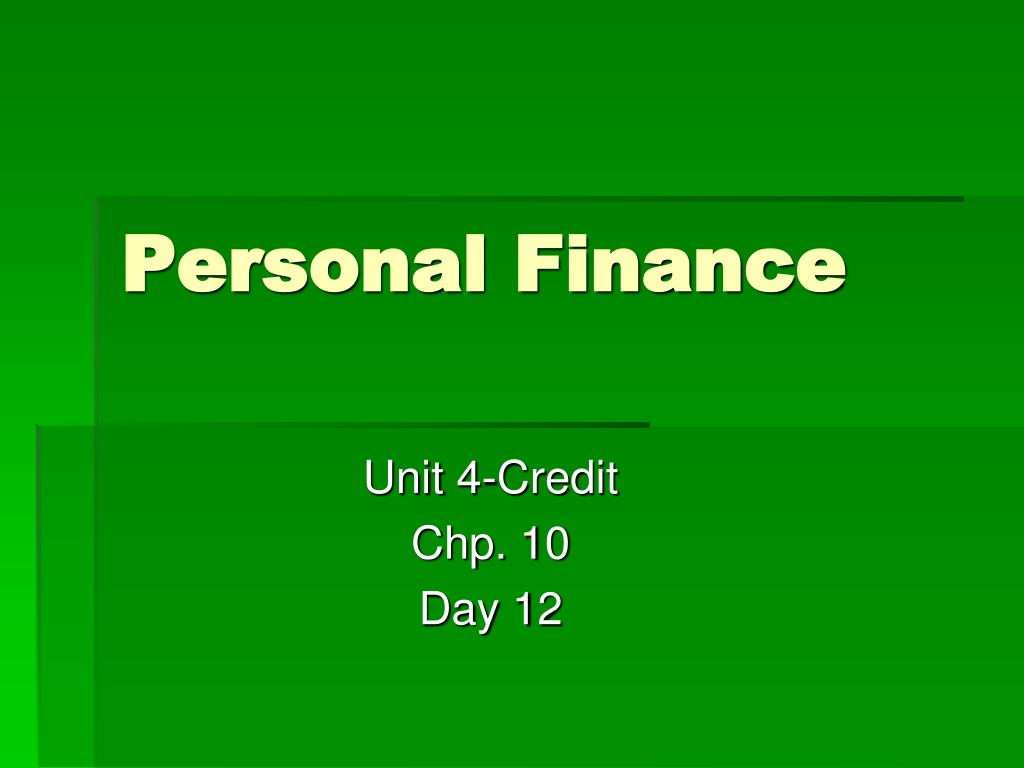 Personal Finance

Unit 4-Credit
Chp. 10
Day 12